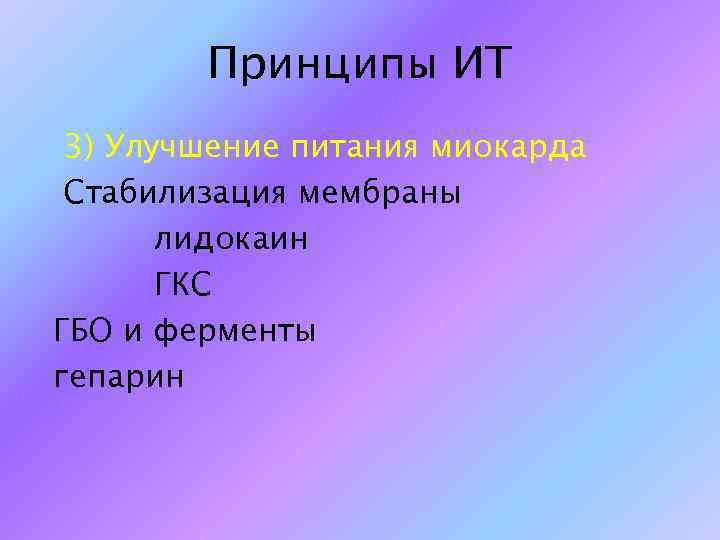 Принципы ИТ

3) Улучшение питания миокарда

Стабилизация мембраны

лидокаин

ГКС

ГБО и ферменты

гепарин